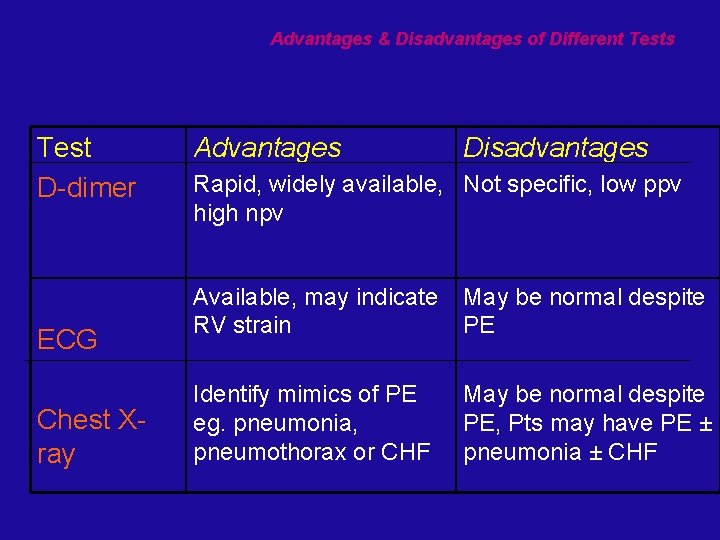 Advantages & Disadvantages of Different Tests

| Test | Advantages | Disadvantages |
|---|---|---|
| D-dimer | Rapid, widely available, high npv | Not specific, low ppv |
| ECG | Available, may indicate RV strain | May be normal despite PE |
| Chest X-ray | Identify mimics of PE eg. pneumonia, pneumothorax or CHF | May be normal despite PE, Pts may have PE ± pneumonia ± CHF |